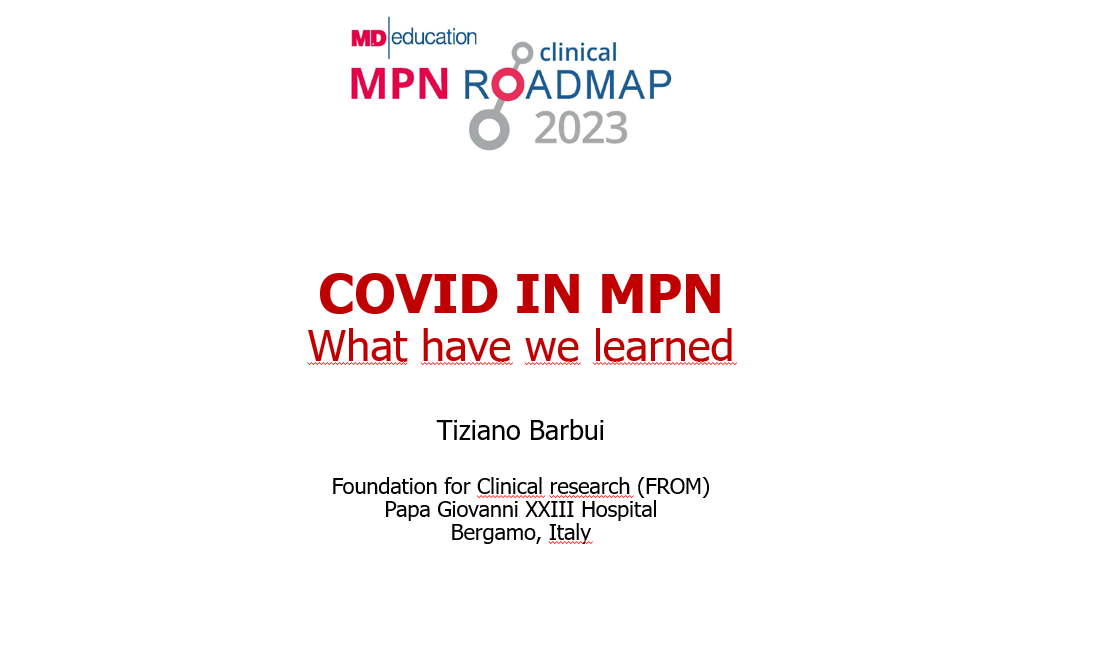 MD education
clinical
MPN ROADMAP
2023

COVID IN MPN
What have we learned

Tiziano Barbui

Foundation for Clinical research (FROM)
Papa Giovanni XXIII Hospital
Bergamo, Italy